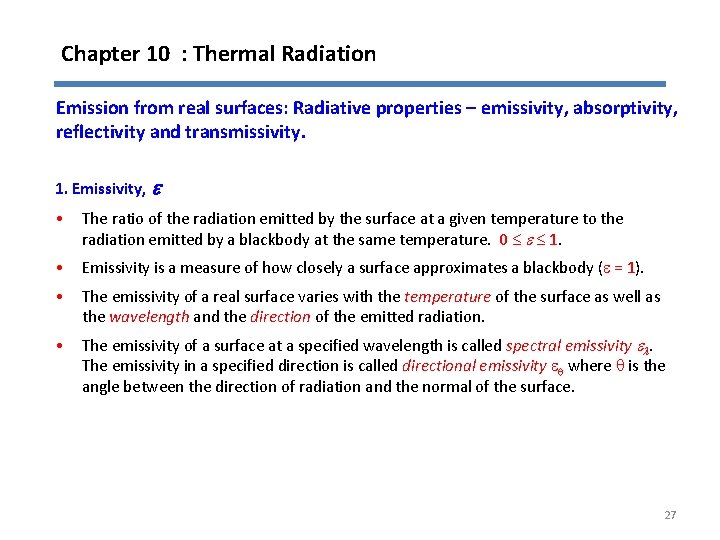 Chapter 10 : Thermal Radiation

Emission from real surfaces: Radiative properties – emissivity, absorptivity, reflectivity and transmissivity.

1. Emissivity, $\varepsilon$

• The ratio of the radiation emitted by the surface at a given temperature to the radiation emitted by a blackbody at the same temperature. $0 \leq \varepsilon \leq 1$.

• Emissivity is a measure of how closely a surface approximates a blackbody ($\varepsilon = 1$).

• The emissivity of a real surface varies with the temperature of the surface as well as the wavelength and the direction of the emitted radiation.

• The emissivity of a surface at a specified wavelength is called spectral emissivity $\varepsilon_\lambda$. The emissivity in a specified direction is called directional emissivity $\varepsilon_\theta$ where $\theta$ is the angle between the direction of radiation and the normal of the surface.

27